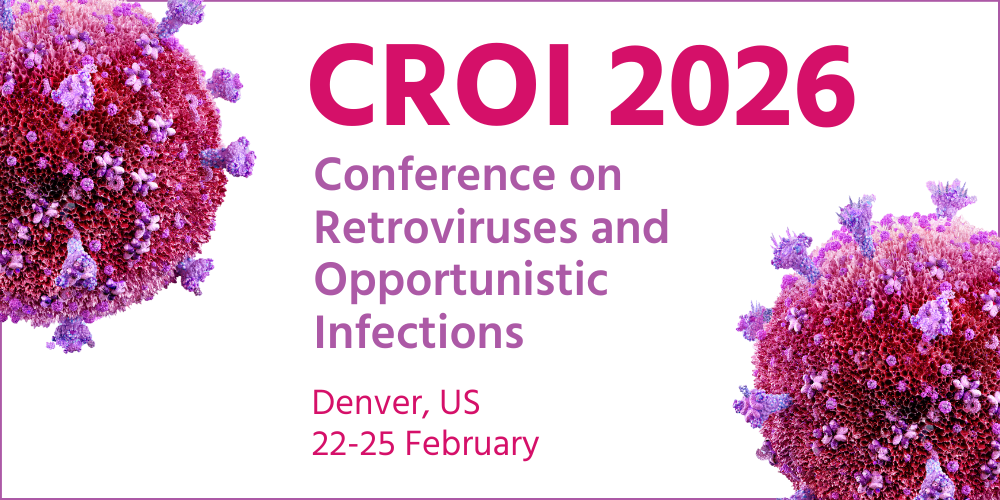 CROI 2026

Conference on Retroviruses and Opportunistic Infections

Denver, US
22-25 February